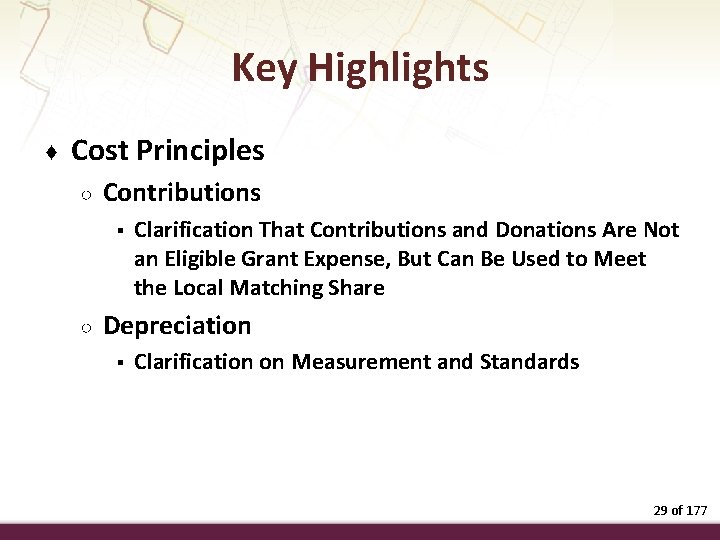 Key Highlights

♦ Cost Principles

○ Contributions

▪ Clarification That Contributions and Donations Are Not an Eligible Grant Expense, But Can Be Used to Meet the Local Matching Share

○ Depreciation

▪ Clarification on Measurement and Standards

29 of 177